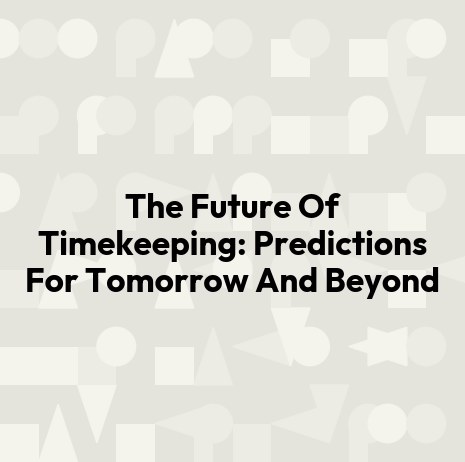 The Future Of Timekeeping: Predictions For Tomorrow And Beyond